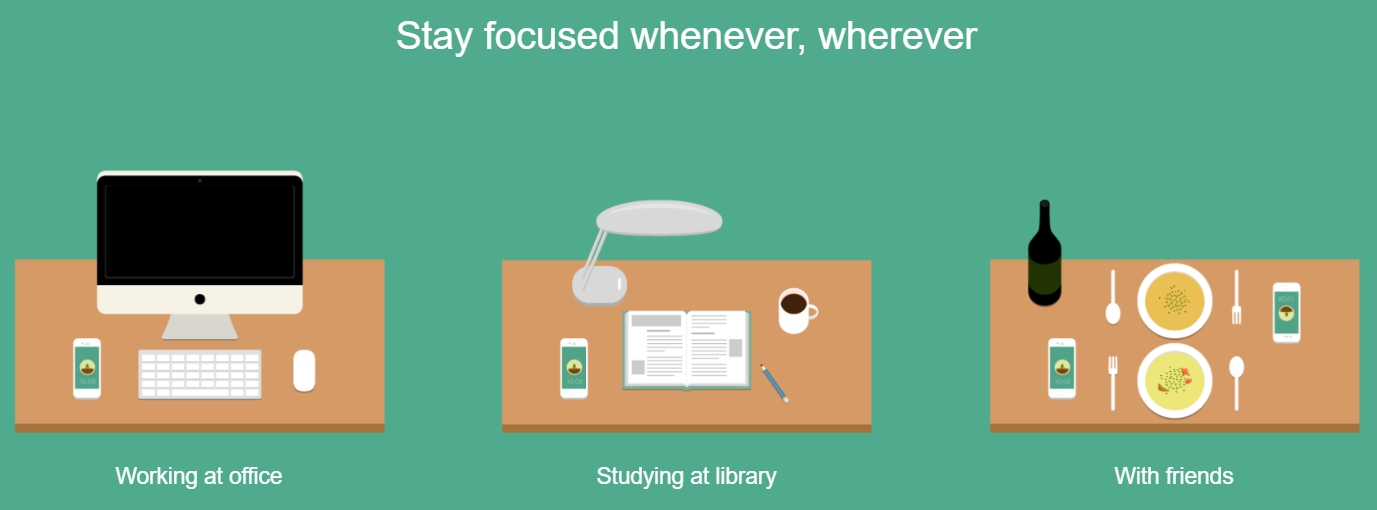 Stay focused whenever, wherever

Working at office

Studying at library

With friends